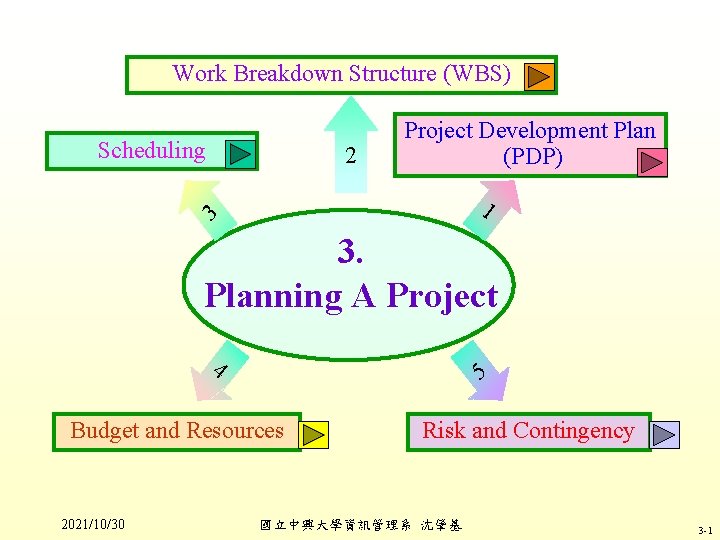 Work Breakdown Structure (WBS)

Scheduling

2

Project Development Plan (PDP)

3

1

3.
Planning A Project

4

5

Budget and Resources

Risk and Contingency

2021/10/30

國立中興大學資訊管理系 沈肇基

3-1